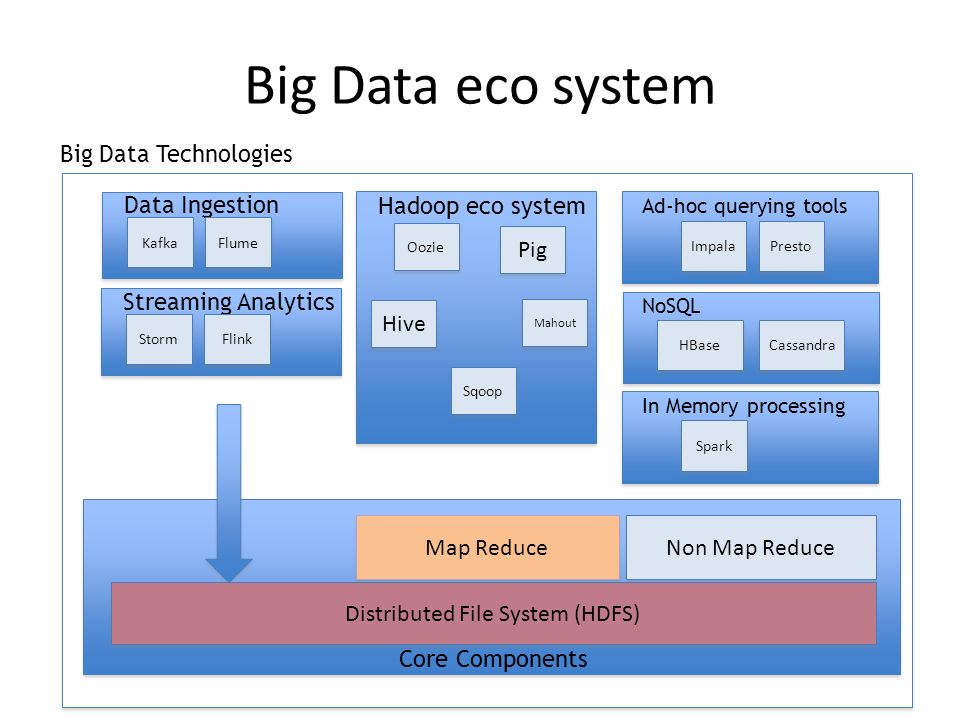 Big Data eco system

Big Data Technologies

Data Ingestion

Kafka

Flume

Streaming Analytics

Storm

Flink

Hadoop eco system

Oozie

Pig

Hive

Mahout

Sqoop

Ad-hoc querying tools

Impala

Presto

NoSQL

HBase

Cassandra

In Memory processing

Spark

Map Reduce

Non Map Reduce

Distributed File System (HDFS)

Core Components